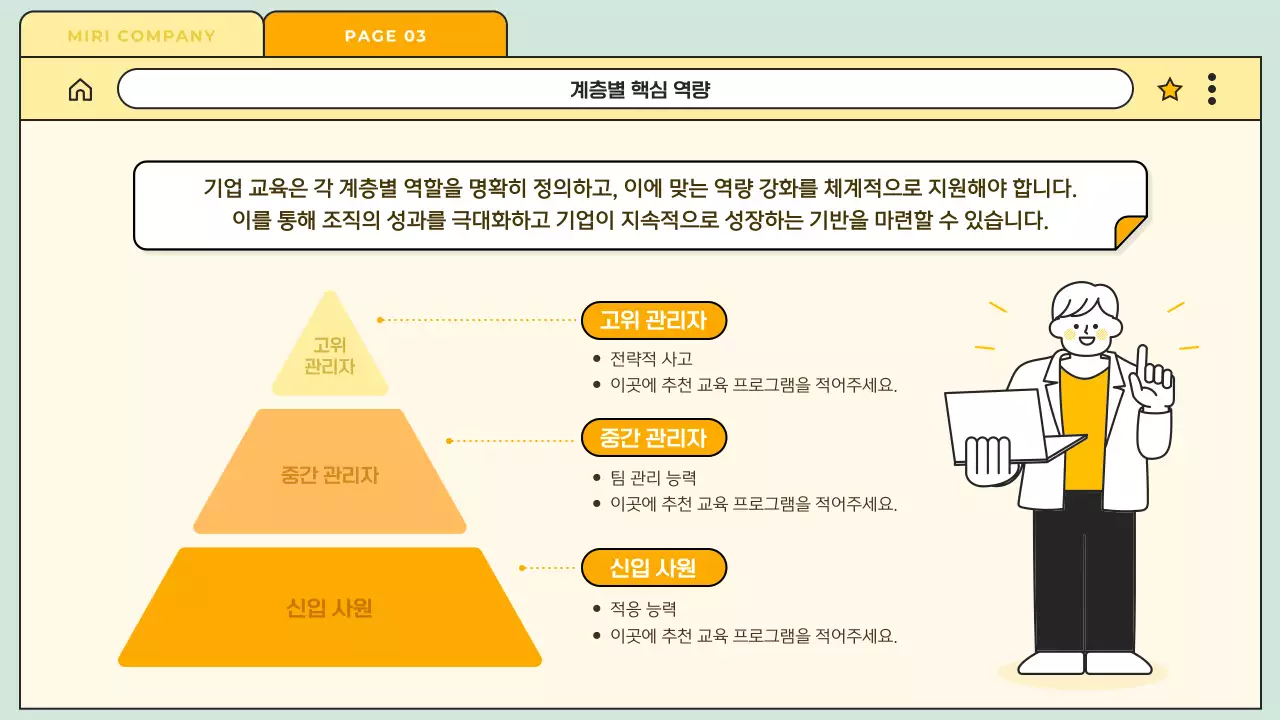 MIRI COMPANY

PAGE 03

계층별 핵심 역량

기업 교육은 각 계층별 역할을 명확히 정의하고, 이에 맞는 역량 강화를 체계적으로 지원해야 합니다. 이를 통해 조직의 성과를 극대화하고 기업이 지속적으로 성장하는 기반을 마련할 수 있습니다.

고위 관리자

중간 관리자

신입 사원

고위 관리자
• 전략적 사고
• 이곳에 추천 교육 프로그램을 적어주세요.

중간 관리자
• 팀 관리 능력
• 이곳에 추천 교육 프로그램을 적어주세요.

신입 사원
• 적응 능력
• 이곳에 추천 교육 프로그램을 적어주세요.